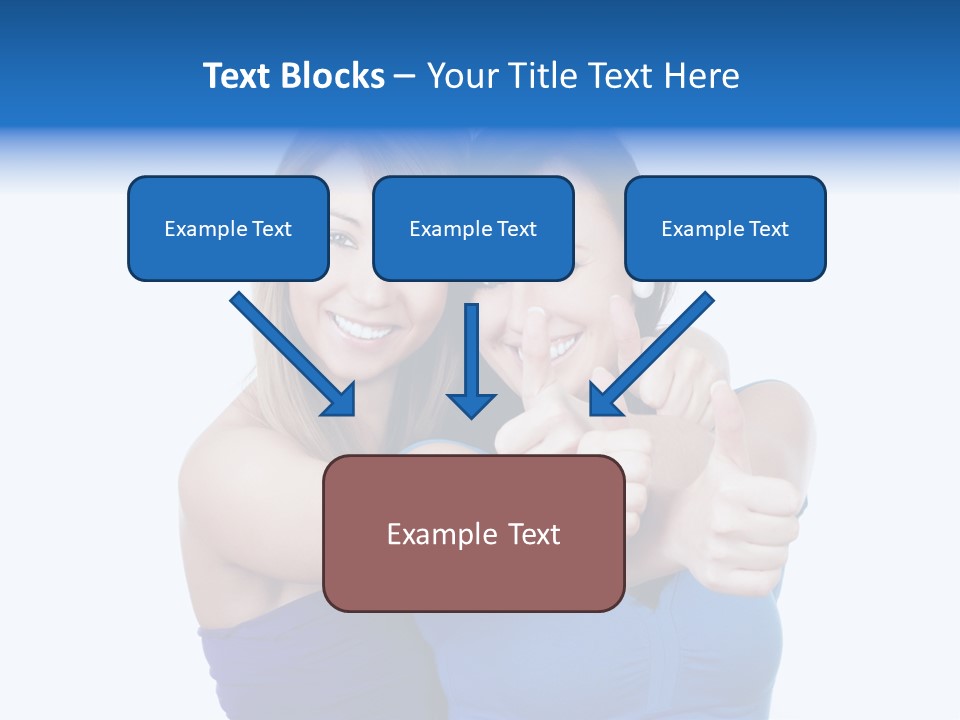 Text Blocks – Your Title Text Here

Example Text

Example Text

Example Text

Example Text